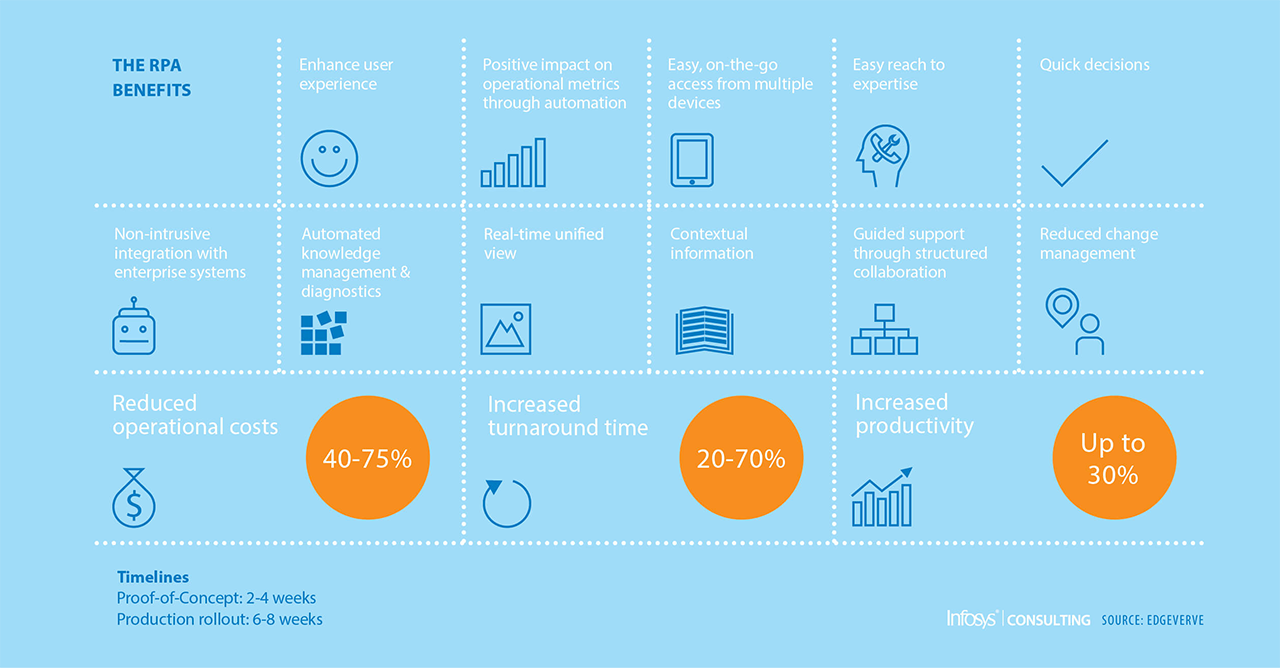 THE RPA BENEFITS

Enhance user experience

Positive impact on operational metrics through automation

Easy, on-the-go access from multiple devices

Easy reach to expertise

Quick decisions

Non-intrusive integration with enterprise systems

Automated knowledge management & diagnostics

Real-time unified view

Contextual information

Guided support through structured collaboration

Reduced change management

Reduced operational costs

40-75%

Increased turnaround time

20-70%

Increased productivity

Up to 30%

Timelines
Proof-of-Concept: 2-4 weeks
Production rollout: 6-8 weeks

Infosys® | CONSULTING SOURCE: EDGEVERVE